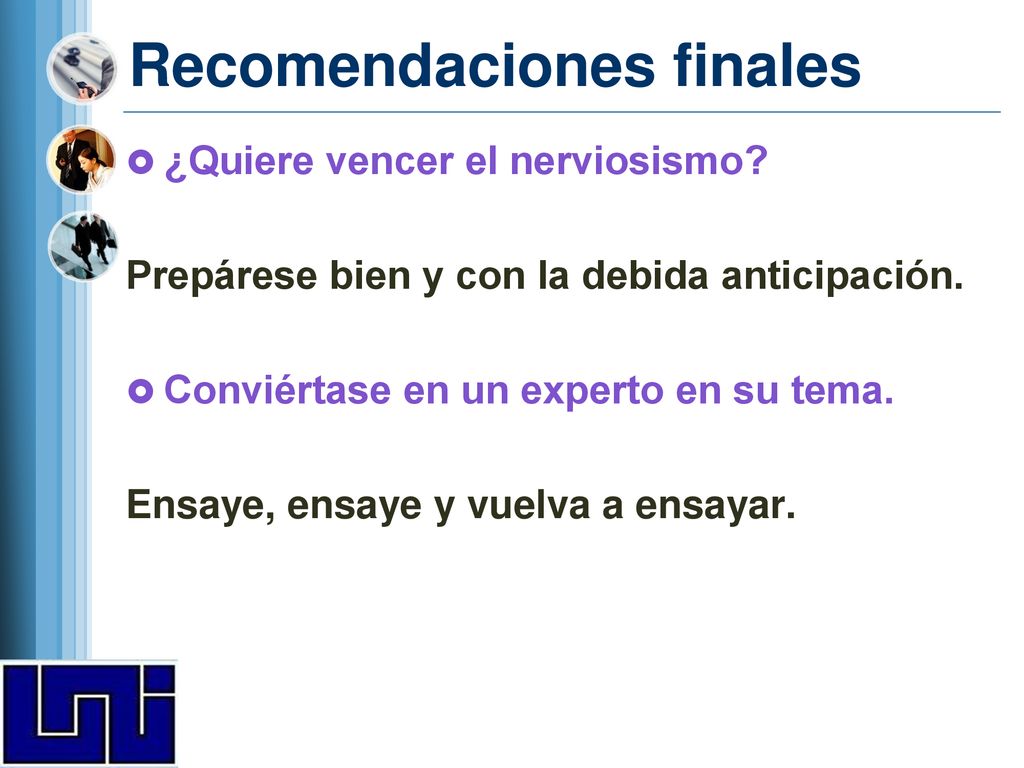 Recomendaciones finales

¿Quiere vencer el nerviosismo?

Prepárese bien y con la debida anticipación.

Conviértase en un experto en su tema.

Ensaye, ensaye y vuelva a ensayar.